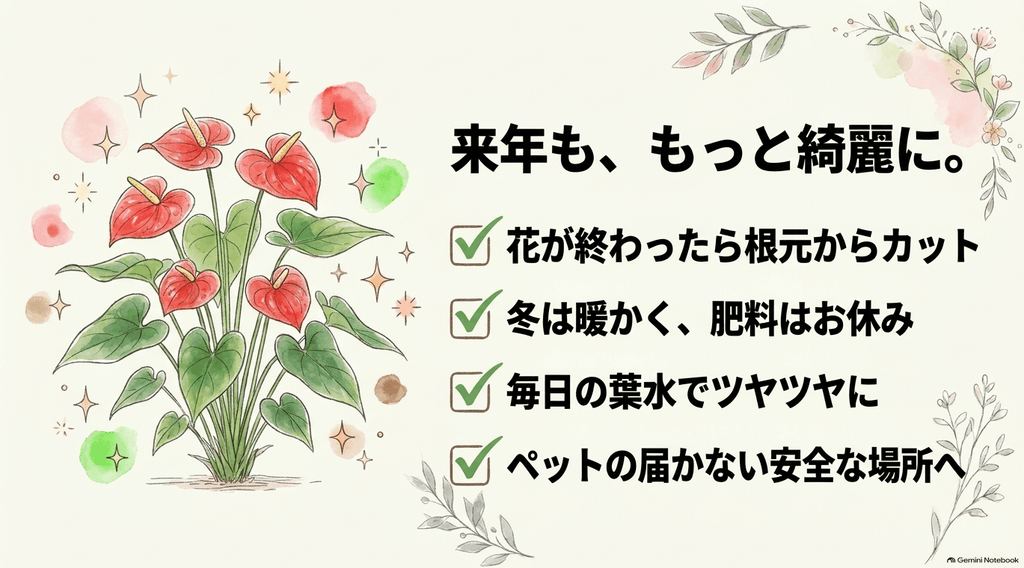 来年も、もっと綺麗に。

花が終わったら根元からカット

冬は暖かく、肥料はお休み

毎日の葉水でツヤツヤに

ペットの届かない安全な場所へ

Gemini Notebook